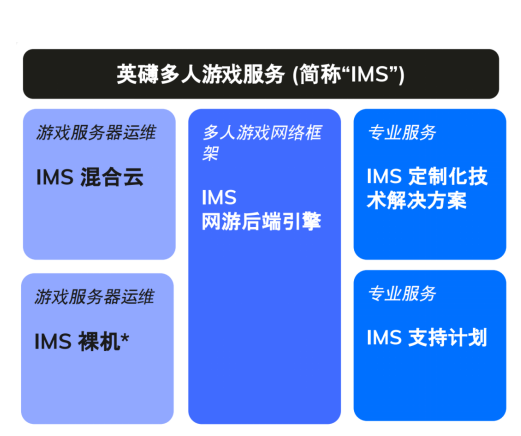 英礴多人游戏服务 (简称“IMS”)

游戏服务器运维

IMS 混合云

游戏服务器运维

IMS 裸机*

多人游戏网络框架

IMS
网游后端引擎

专业服务

IMS 定制化技术解决方案

专业服务

IMS 支持计划